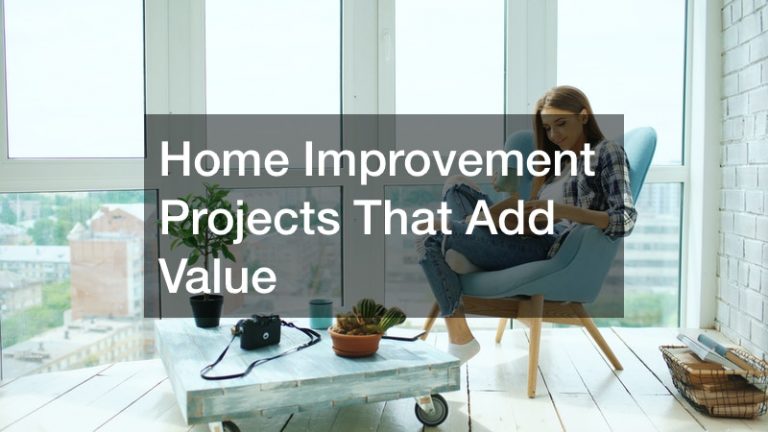 Home Improvement Projects That Add Value